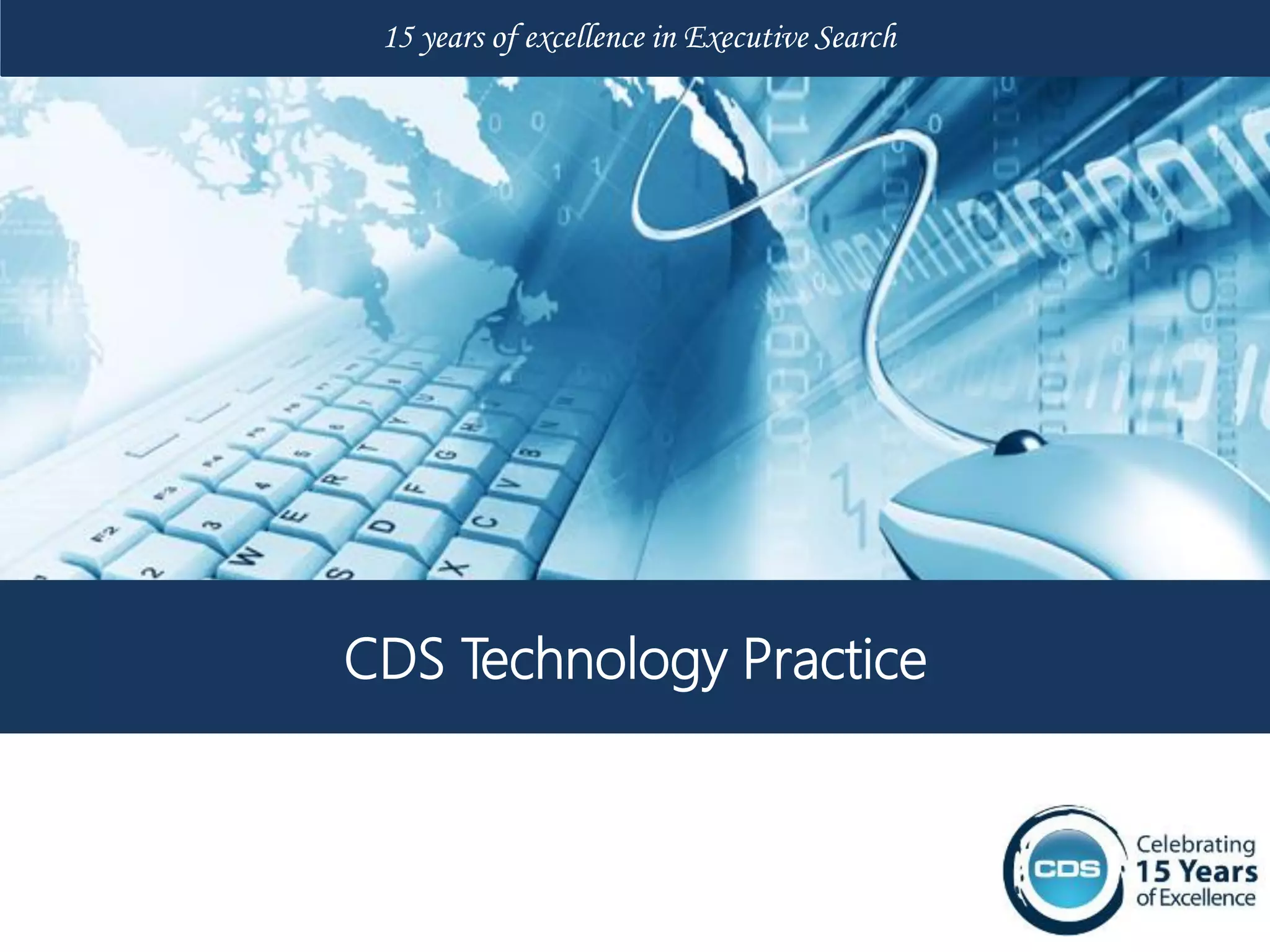 15 years of excellence in Executive Search

CDS Technology Practice

CDS
Celebrating
15 Years
of Excellence